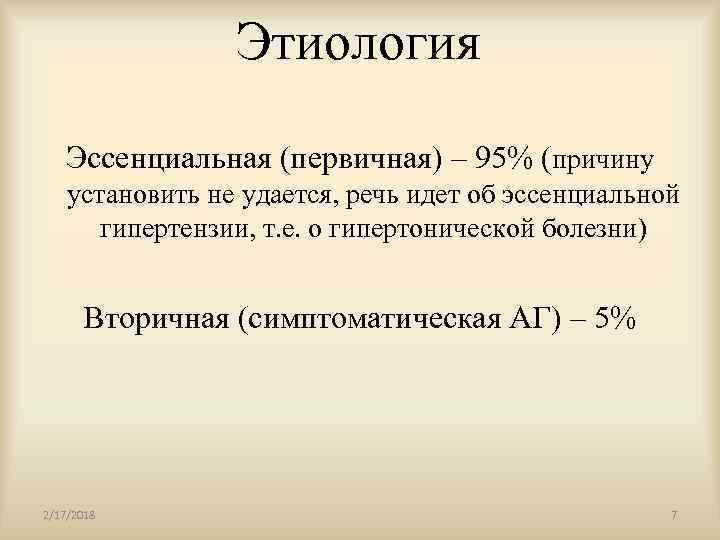 Этиология

Эссенциальная (первичная) – 95% (причину установить не удается, речь идет об эссенциальной гипертензии, т.е. о гипертонической болезни)

Вторичная (симптоматическая АГ) – 5%

2/17/2018

7